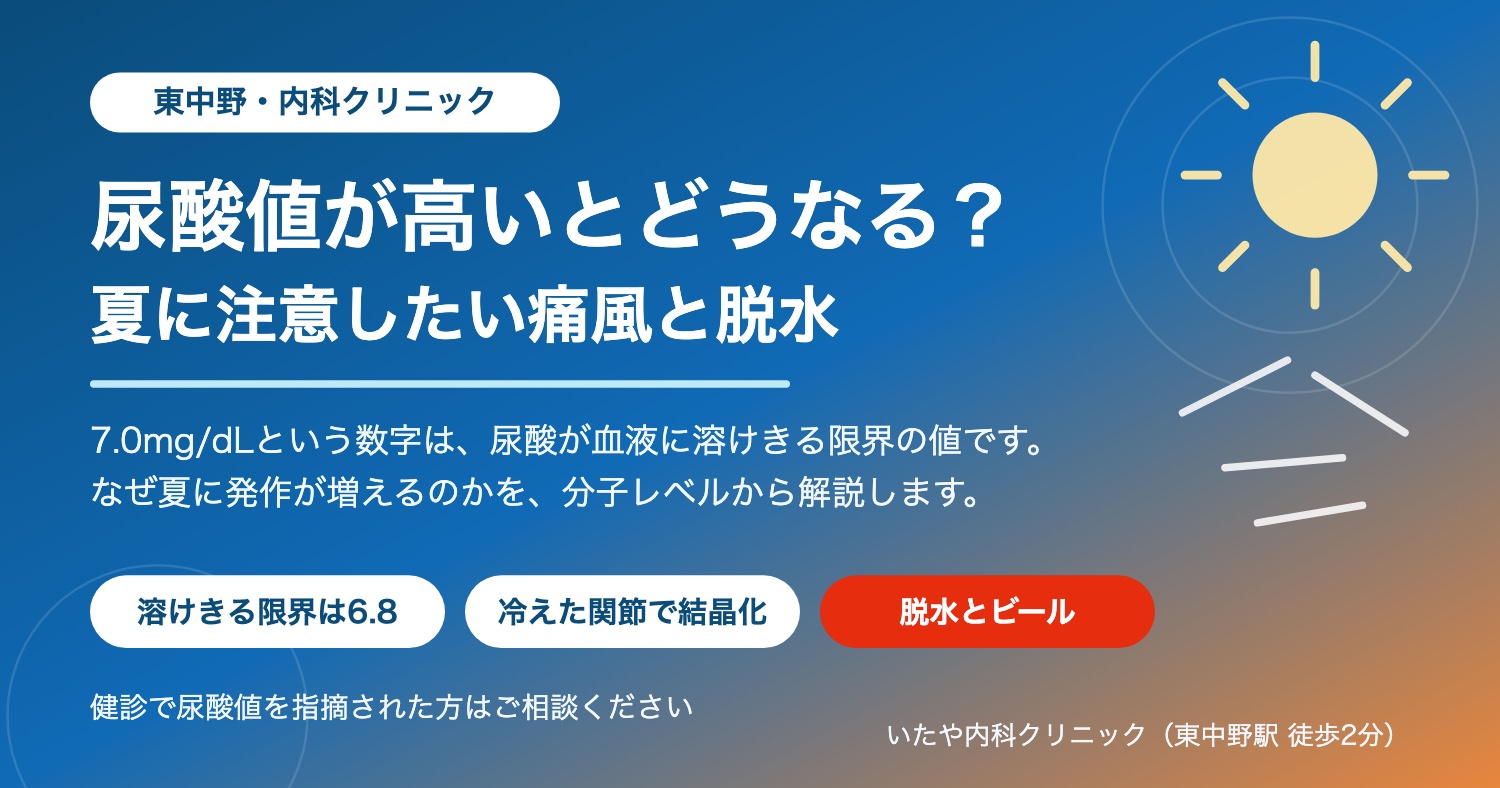 東中野・内科クリニック

尿酸値が高いとどうなる？
夏に注意したい痛風と脱水

7.0mg/dLという数字は、尿酸が血液に溶けきる限界の値です。
なぜ夏に発作が増えるのかを、分子レベルから解説します。

溶けきる限界は6.8

冷えた関節で結晶化

脱水とビール

健診で尿酸値を指摘された方はご相談ください

いたや内科クリニック（東中野駅 徒歩2分）